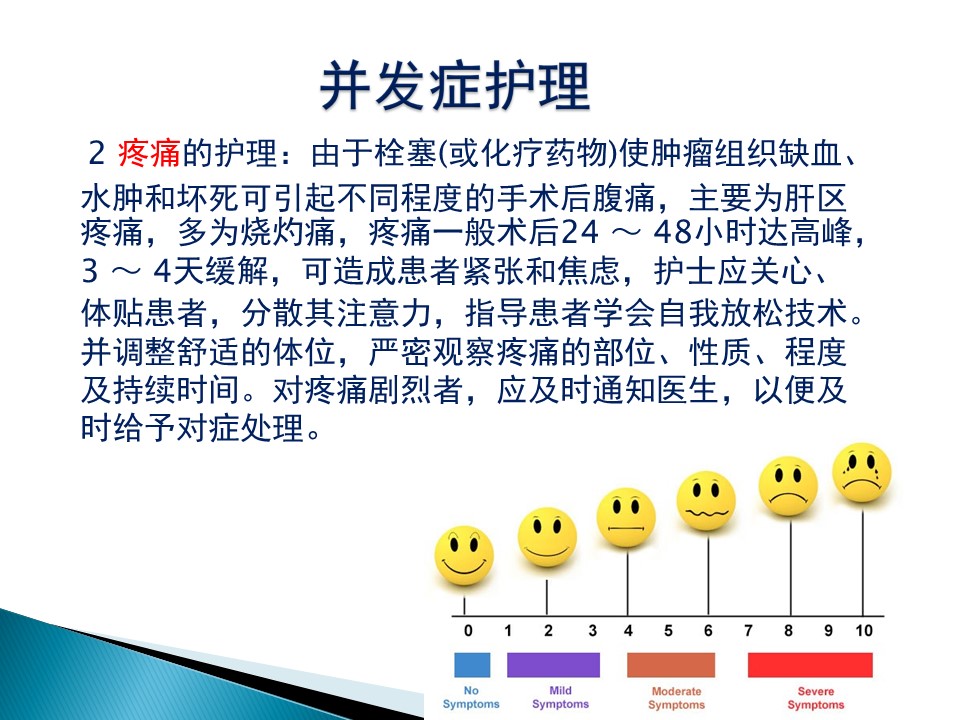 并发症护理

2 疼痛的护理：由于栓塞(或化疗药物)使肿瘤组织缺血、水肿和坏死可引起不同程度的手术后腹痛，主要为肝区疼痛，多为烧灼痛，疼痛一般术后24 ～ 48小时达高峰，3 ～ 4天缓解，可造成患者紧张和焦虑，护士应关心、体贴患者，分散其注意力，指导患者学会自我放松技术。并调整舒适的体位，严密观察疼痛的部位、性质、程度及持续时间。对疼痛剧烈者，应及时通知医生，以便及时给予对症处理。

0 1 2 3 4 5 6 7 8 9 10

No Symptoms

Mild Symptoms

Moderate Symptoms

Severe Symptoms